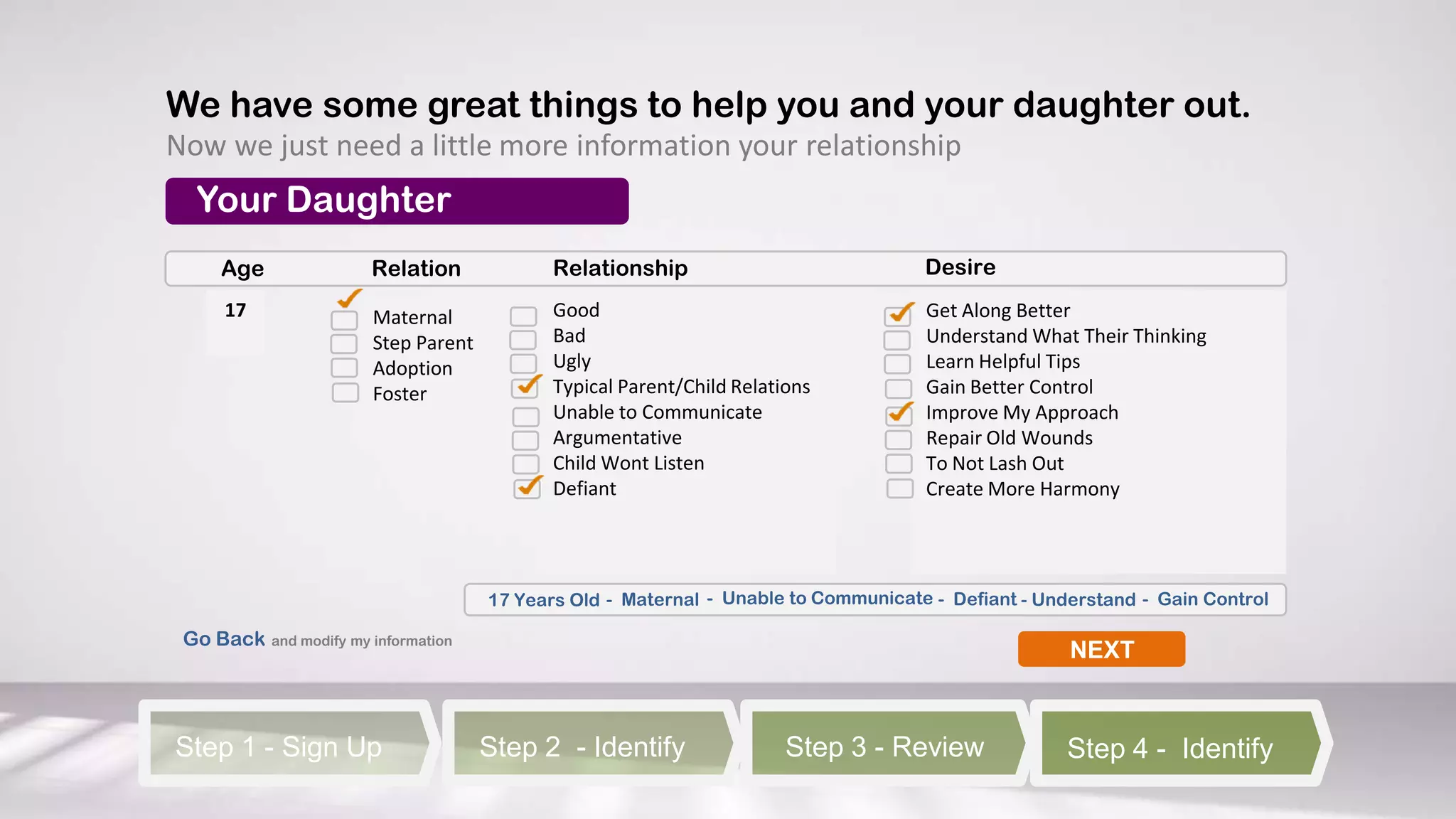 We have some great things to help you and your daughter out.
Now we just need a little more information your relationship

Your Daughter

Age
17

Relation
Maternal
Step Parent
Adoption
Foster

Relationship
Good
Bad
Ugly
Typical Parent/Child Relations
Unable to Communicate
Argumentative
Child Wont Listen
Defiant

Desire
Get Along Better
Understand What Their Thinking
Learn Helpful Tips
Gain Better Control
Improve My Approach
Repair Old Wounds
To Not Lash Out
Create More Harmony

17 Years Old - Maternal - Unable to Communicate - Defiant - Understand - Gain Control

Go Back and modify my information

NEXT

Step 1 - Sign Up
Step 2 - Identify
Step 3 - Review
Step 4 - Identify